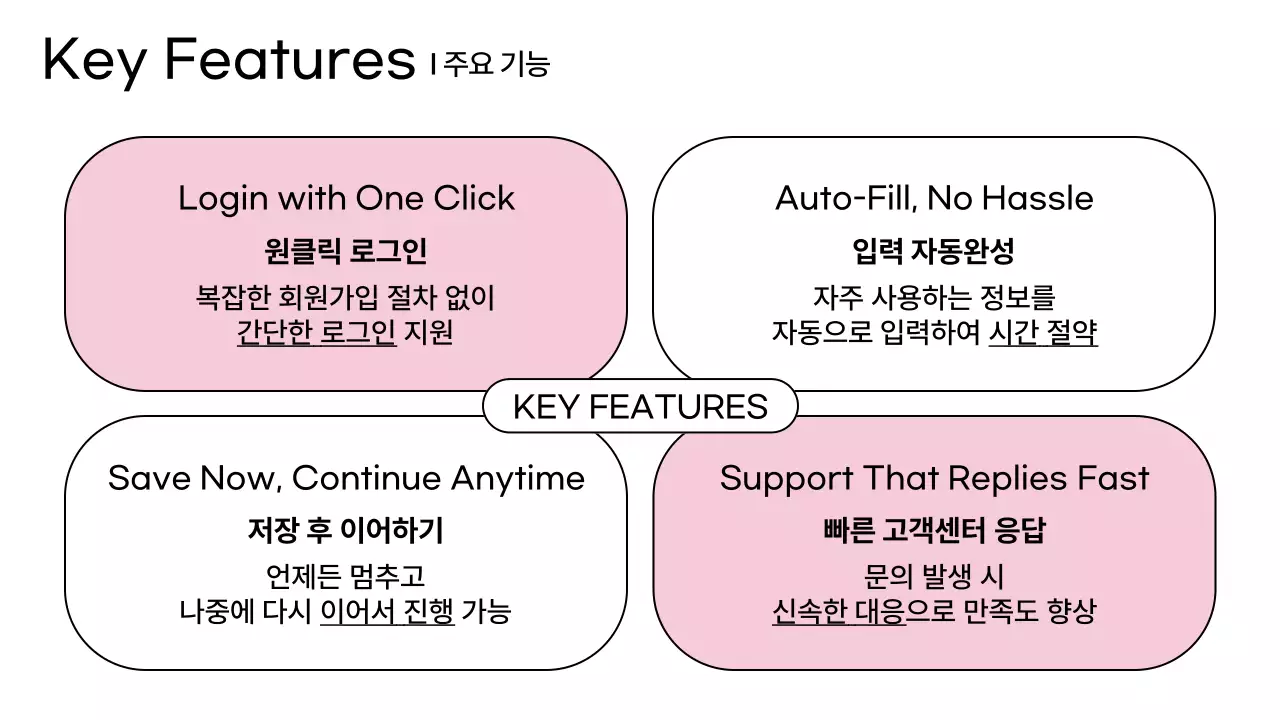 Key Features | 주요 기능

Login with One Click
원클릭 로그인
복잡한 회원가입 절차 없이
간단한 로그인 지원

Auto-Fill, No Hassle
입력 자동완성
자주 사용하는 정보를
자동으로 입력하여 시간 절약

KEY FEATURES

Save Now, Continue Anytime
저장 후 이어하기
언제든 멈추고
나중에 다시 이어서 진행 가능

Support That Replies Fast
빠른 고객센터 응답
문의 발생 시
신속한 대응으로 만족도 향상